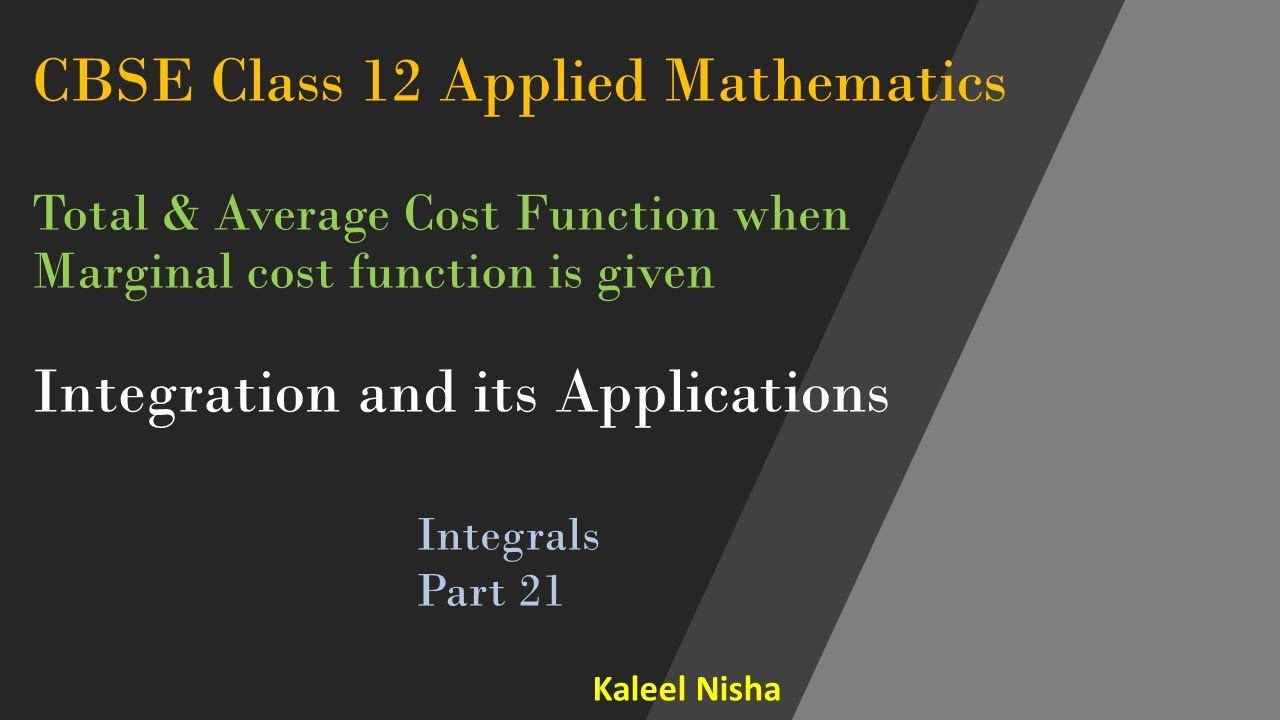 CBSE Class 12 Applied Mathematics

Total & Average Cost Function when Marginal cost function is given

Integration and its Applications

Integrals
Part 21

Kaleel Nisha